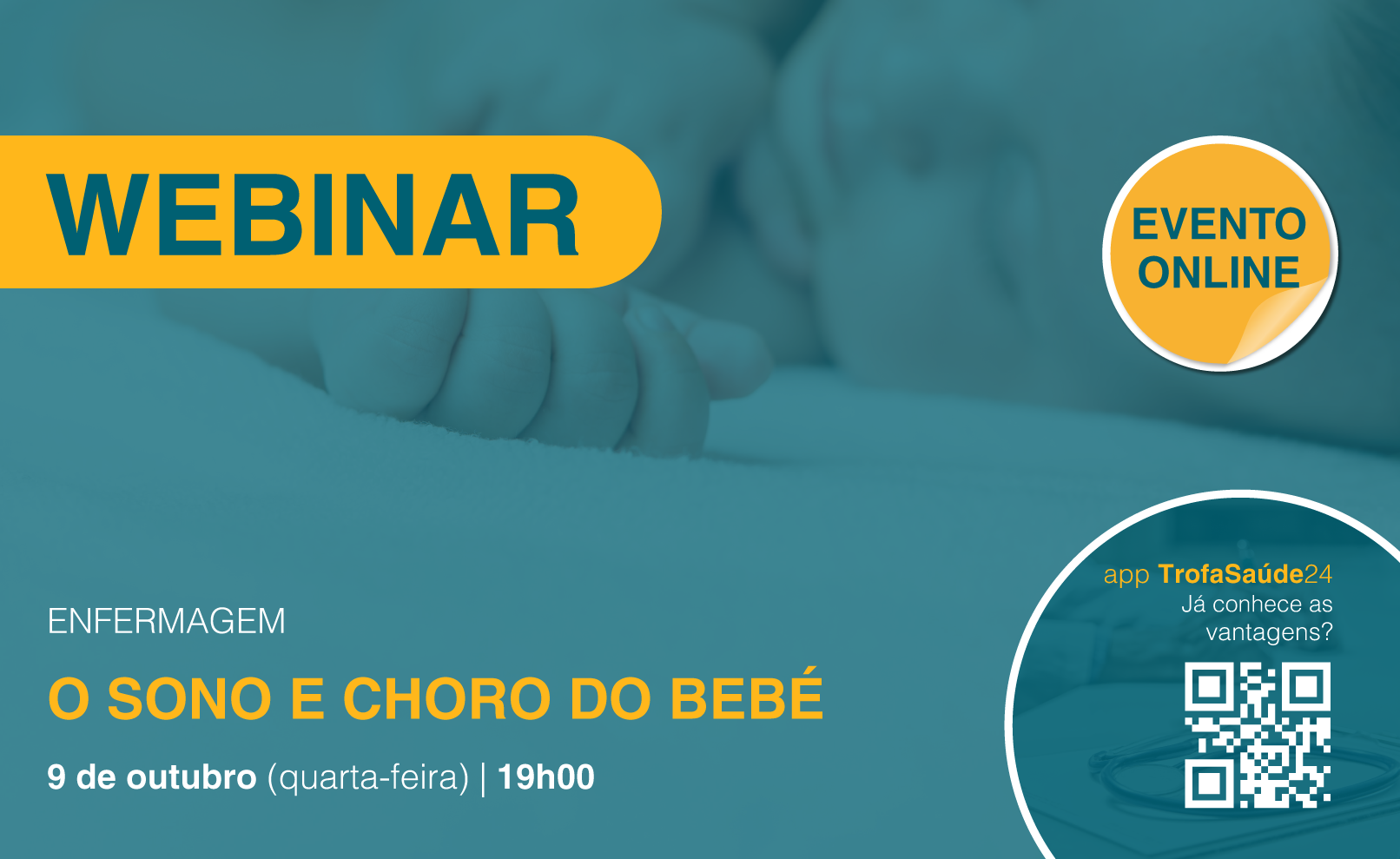 WEBINAR

EVENTO ONLINE

ENFERMAGEM

O SONO E CHORO DO BEBÉ

9 de outubro (quarta-feira) | 19h00

app TrofaSaúde24
Já conhece as vantagens?